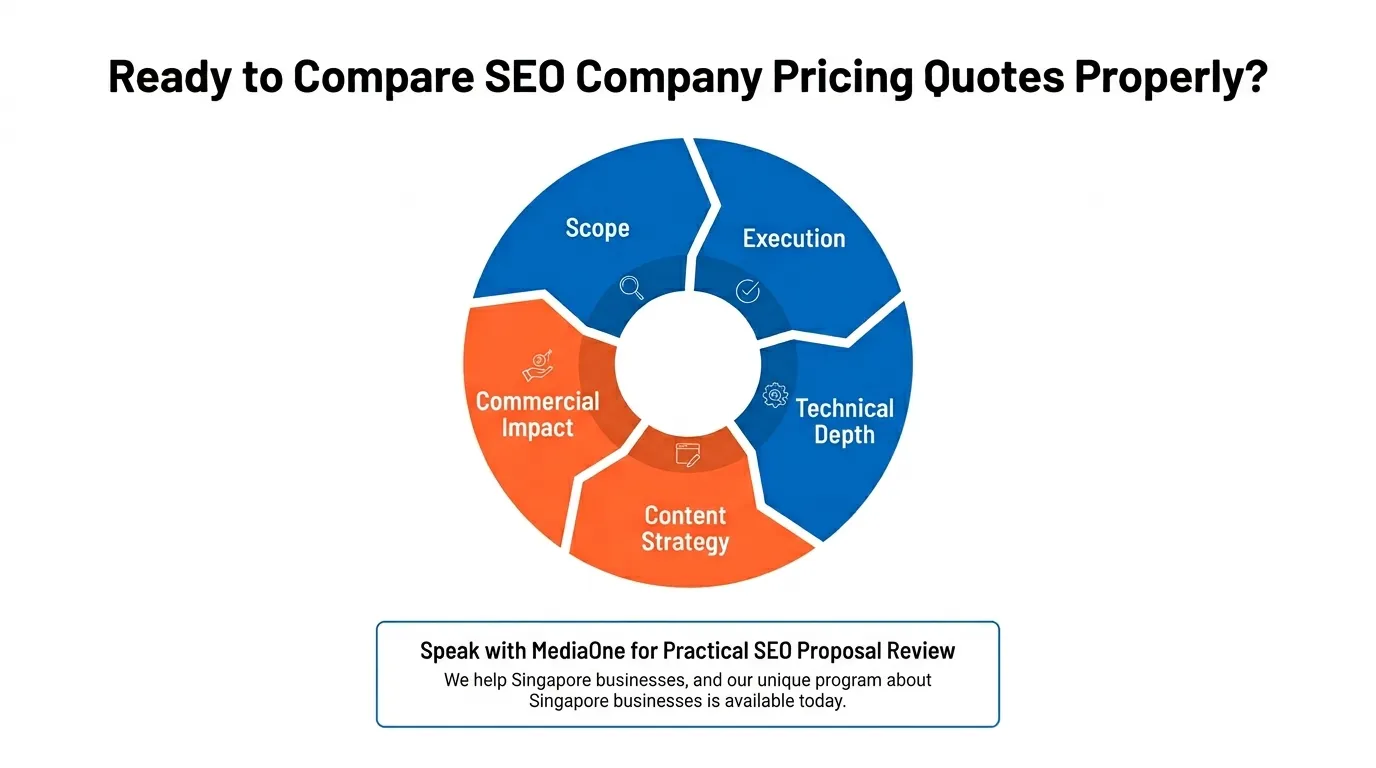 Ready to Compare SEO Company Pricing Quotes Properly?

Scope

Execution

Technical Depth

Content Strategy

Commercial Impact

Speak with MediaOne for Practical SEO Proposal Review

We help Singapore businesses, and our unique program about Singapore businesses is available today.